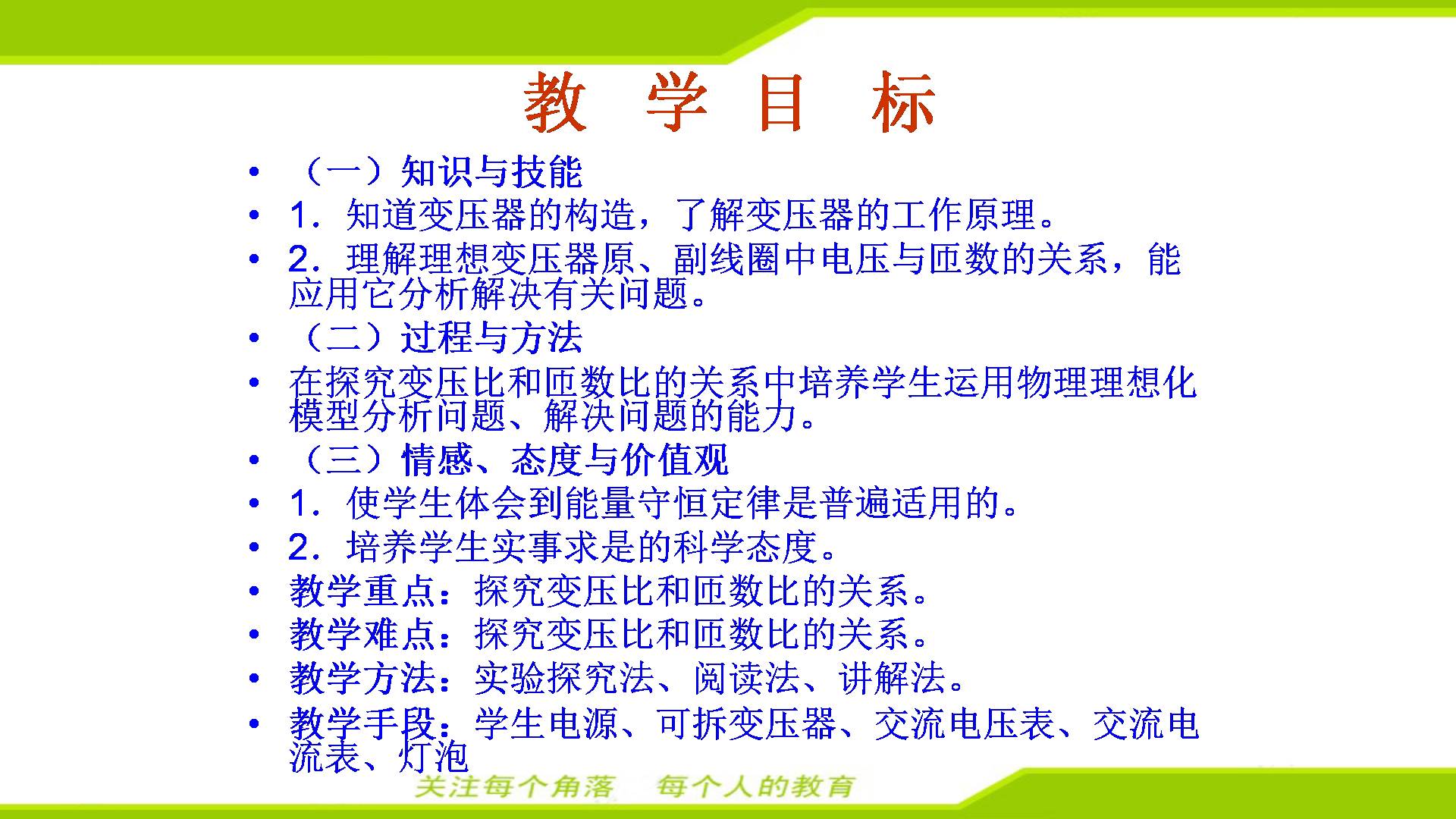 教 学 目 标

• （一）知识与技能
• 1．知道变压器的构造，了解变压器的工作原理。
• 2．理解理想变压器原、副线圈中电压与匝数的关系，能应用它分析解决有关问题。
• （二）过程与方法
• 在探究变压比和匝数比的关系中培养学生运用物理理想化模型分析问题、解决问题的能力。
• （三）情感、态度与价值观
• 1．使学生体会到能量守恒定律是普遍适用的。
• 2．培养学生实事求是的科学态度。
• 教学重点：探究变压比和匝数比的关系。
• 教学难点：探究变压比和匝数比的关系。
• 教学方法：实验探究法、阅读法、讲解法。
• 教学手段：学生电源、可拆变压器、交流电压表、交流电流表、灯泡

关注每个角落 每个人的教育